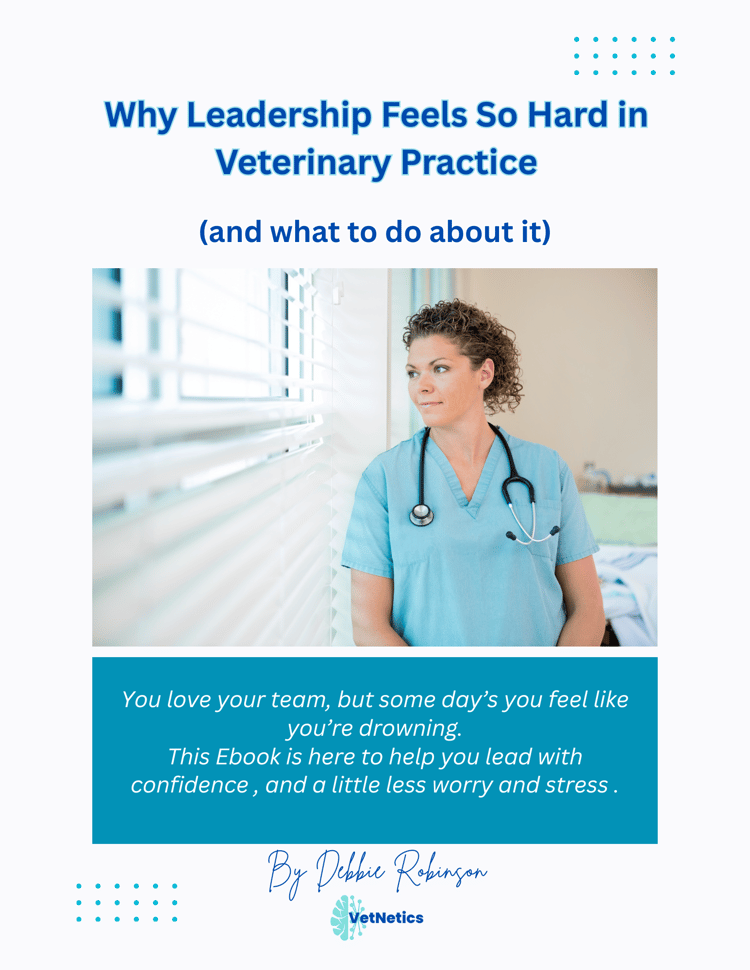 Why Leadership Feels So Hard in Veterinary Practice

(and what to do about it)

You love your team, but some day's you feel like you're drowning.
This Ebook is here to help you lead with confidence , and a little less worry and stress .

By Debbie Robinson

VetNetics